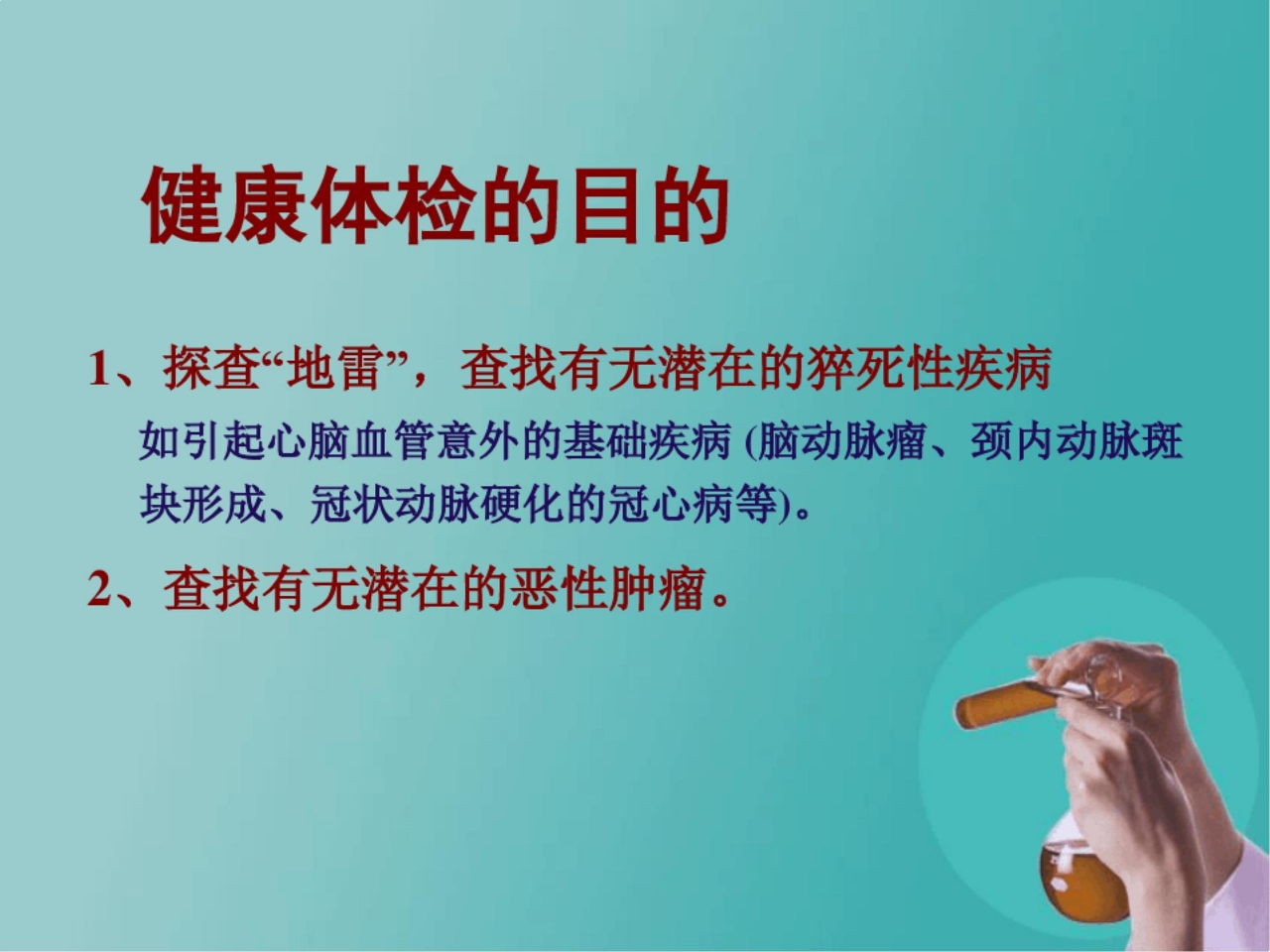 健康体检的目的

1、探查“地雷”，查找有无潜在的猝死性疾病

如引起心脑血管意外的基础疾病 (脑动脉瘤、颈内动脉斑块形成、冠状动脉硬化的冠心病等)。

2、查找有无潜在的恶性肿瘤。